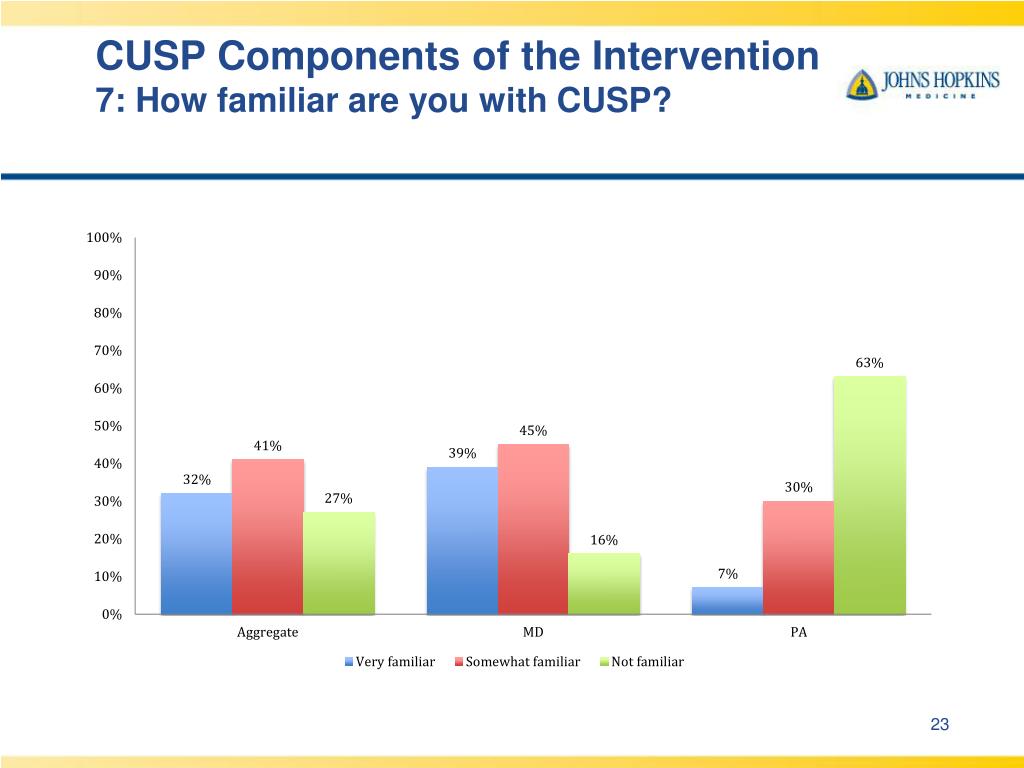 CUSP Components of the Intervention
7: How familiar are you with CUSP?

JOHNS HOPKINS
MEDICINE

100%
90%
80%
70%
60%
50%
40%
30%
20%
10%
0%

32%
41%
27%
39%
45%
16%
7%
30%
63%

Aggregate
MD
PA

Very familiar
Somewhat familiar
Not familiar

23